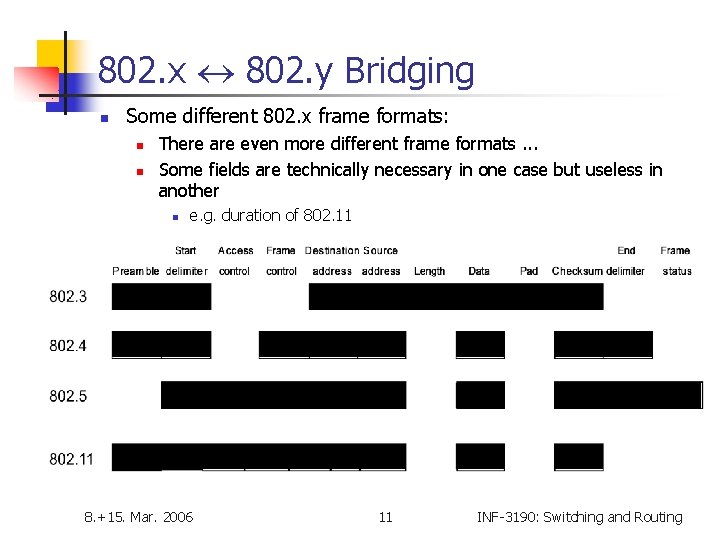 802.x $\leftrightarrow$ 802.y Bridging

Some different 802.x frame formats:

There are even more different frame formats ...

Some fields are technically necessary in one case but useless in another

e.g. duration of 802.11

Preamble
Start delimiter
Access control
Frame control
Destination address
Source address
Length
Data
Pad
Checksum
End delimiter
Frame status

802.3

802.4

802.5

802.11

8.+15. Mar. 2006

11

INF-3190: Switching and Routing